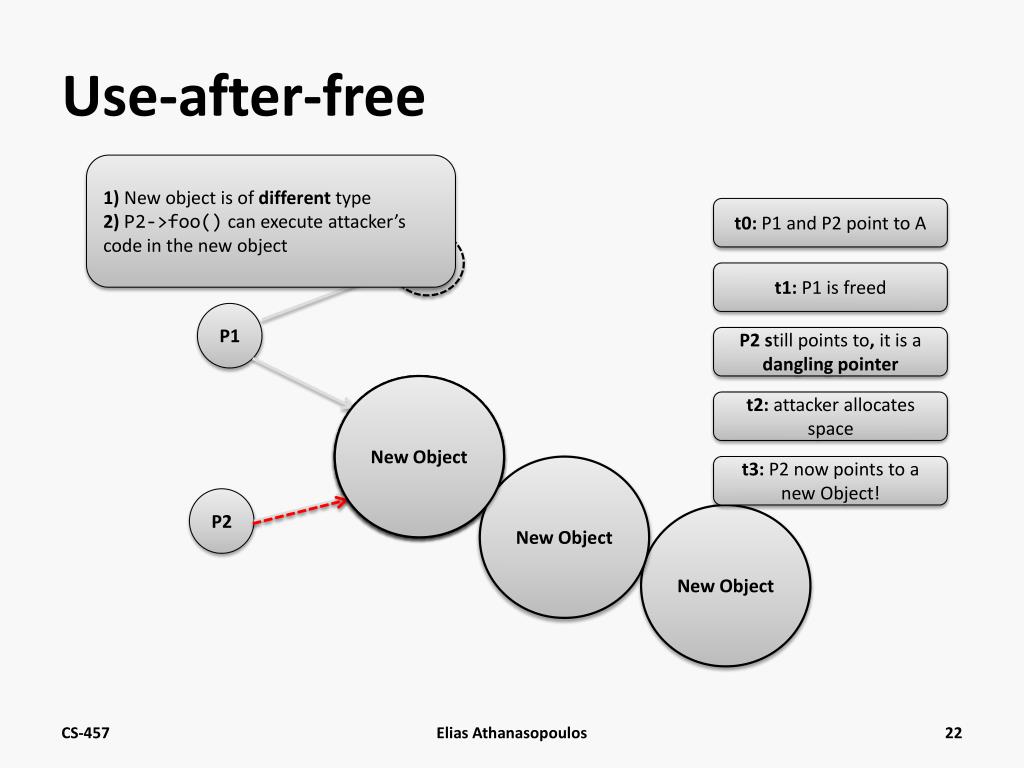 Use-after-free

1) New object is of different type
2) P2->foo() can execute attacker's code in the new object

P1

P2

New Object

New Object

New Object

t0: P1 and P2 point to A

t1: P1 is freed

P2 still points to, it is a dangling pointer

t2: attacker allocates space

t3: P2 now points to a new Object!

CS-457

Elias Athanasopoulos

22